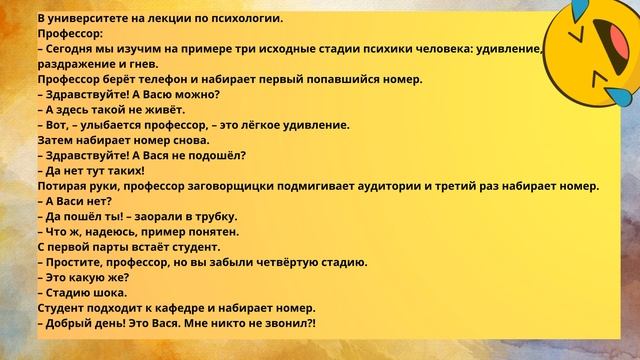 В университете на лекции по психологии.
Профессор:
– Сегодня мы изучим на примере три исходные стадии психики человека: удивление, раздражение и гнев.
Профессор берёт телефон и набирает первый попавшийся номер.
– Здравствуйте! А Васю можно?
– А здесь такой не живёт.
– Вот, – улыбается профессор, – это лёгкое удивление.
Затем набирает номер снова.
– Здравствуйте! А Вася не подошёл?
– Да нет тут таких!
Потирая руки, профессор заговорщицки подмигивает аудитории и третий раз набирает номер.
– А Васи нет?
– Да пошёл ты! – заорали в трубку.
– Что ж, надеюсь, пример понятен.
С первой парты встаёт студент.
– Простите, профессор, но вы забыли четвёртую стадию.
– Это какую же?
– Стадию шока.
Студент подходит к кафедре и набирает номер.
– Добрый день! Это Вася. Мне никто не звонил?!